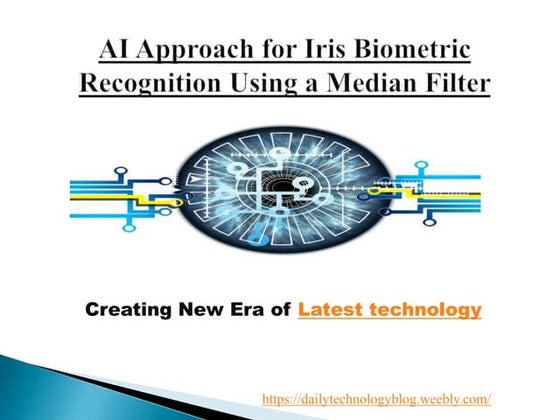 AI Approach for Iris Biometric Recognition Using a Median Filter

Creating New Era of Latest technology

https://dailytechnologyblog.weebly.com/